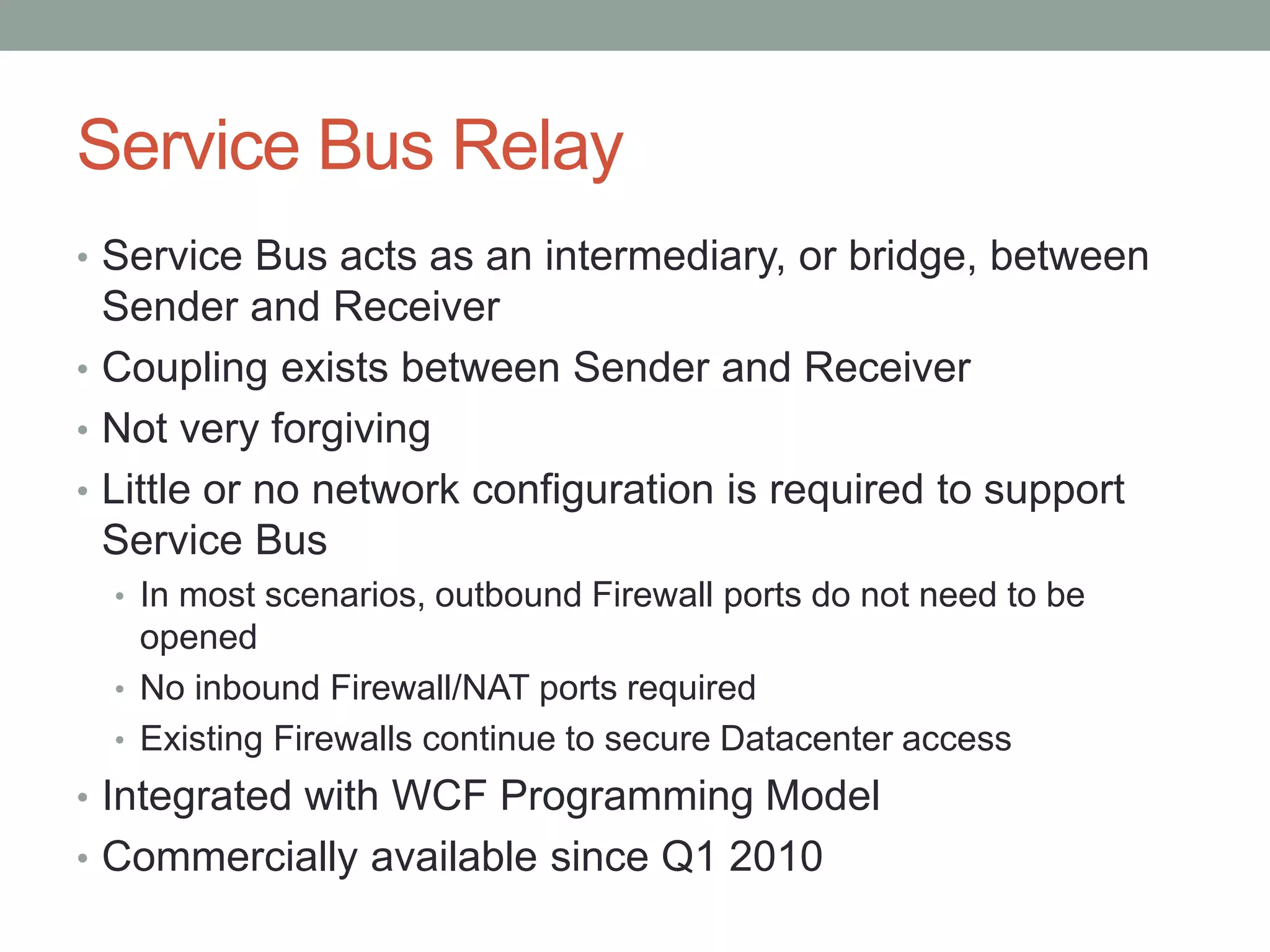 Service Bus Relay

• Service Bus acts as an intermediary, or bridge, between Sender and Receiver
• Coupling exists between Sender and Receiver
• Not very forgiving
• Little or no network configuration is required to support Service Bus
  • In most scenarios, outbound Firewall ports do not need to be opened
  • No inbound Firewall/NAT ports required
  • Existing Firewalls continue to secure Datacenter access
• Integrated with WCF Programming Model
• Commercially available since Q1 2010